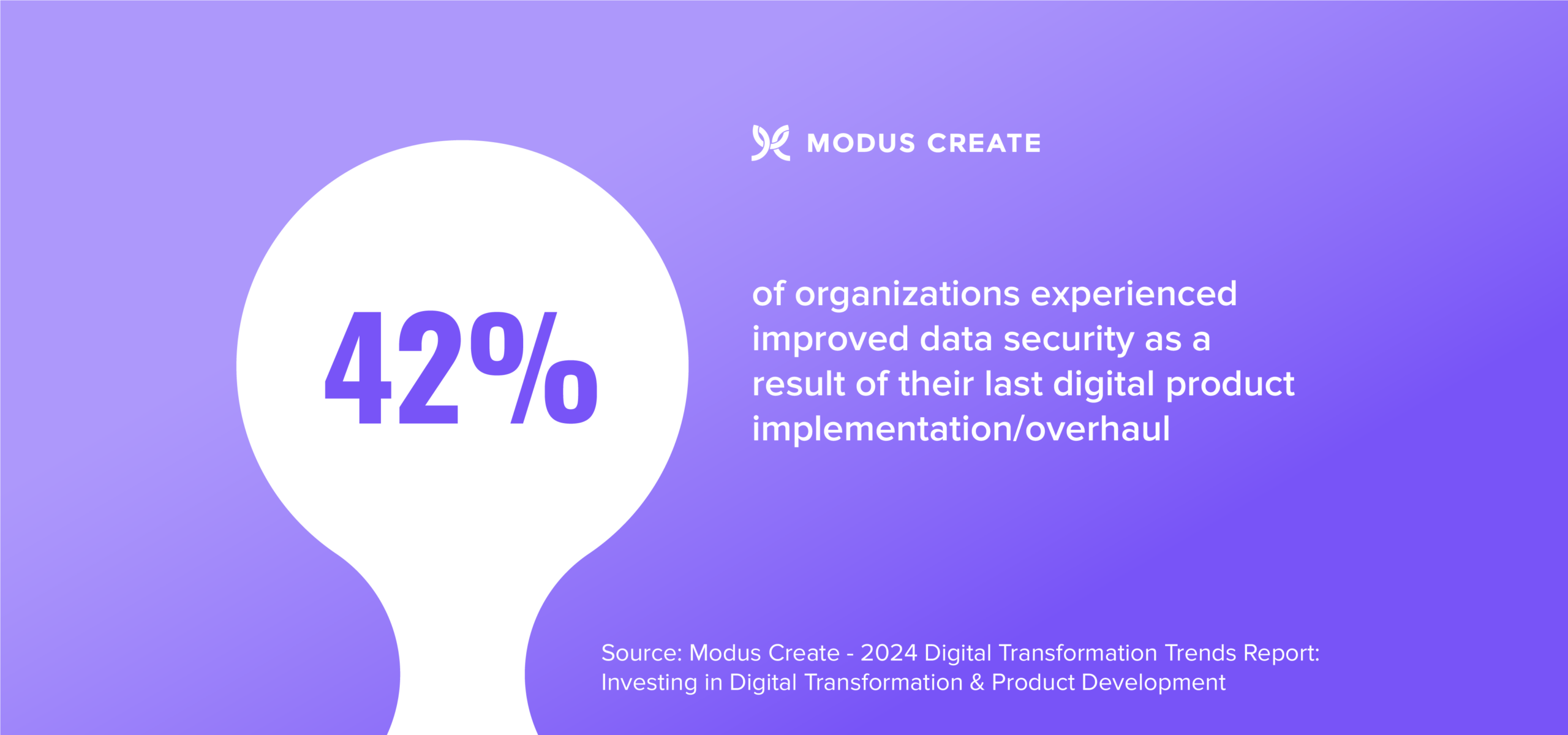 MODUS CREATE

42%

of organizations experienced improved data security as a result of their last digital product implementation/overhaul

Source: Modus Create - 2024 Digital Transformation Trends Report: Investing in Digital Transformation & Product Development